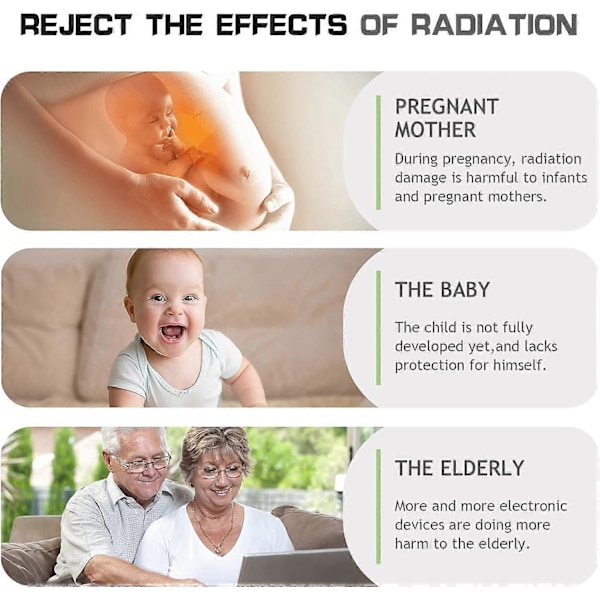 REJECT THE EFFECTS OF RADIATION

PREGNANT MOTHER

During pregnancy, radiation damage is harmful to infants and pregnant mothers.

THE BABY

The child is not fully developed yet,and lacks protection for himself.

THE ELDERLY

More and more electronic devices are doing more harm to the elderly.